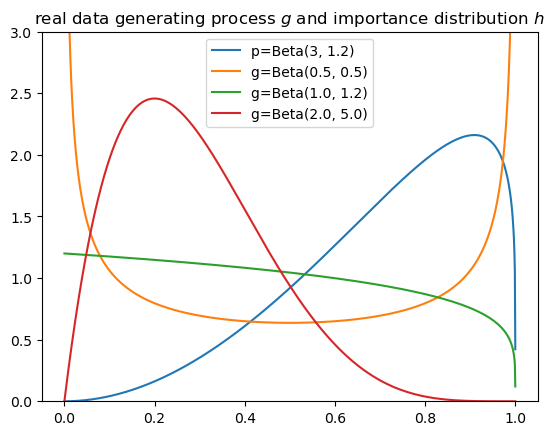 real data generating process $g$ and importance distribution $h$

p=Beta(3, 1.2)
g=Beta(0.5, 0.5)
g=Beta(1.0, 1.2)
g=Beta(2.0, 5.0)

3.0
2.5
2.0
1.5
1.0
0.5
0.0

0.0
0.2
0.4
0.6
0.8
1.0